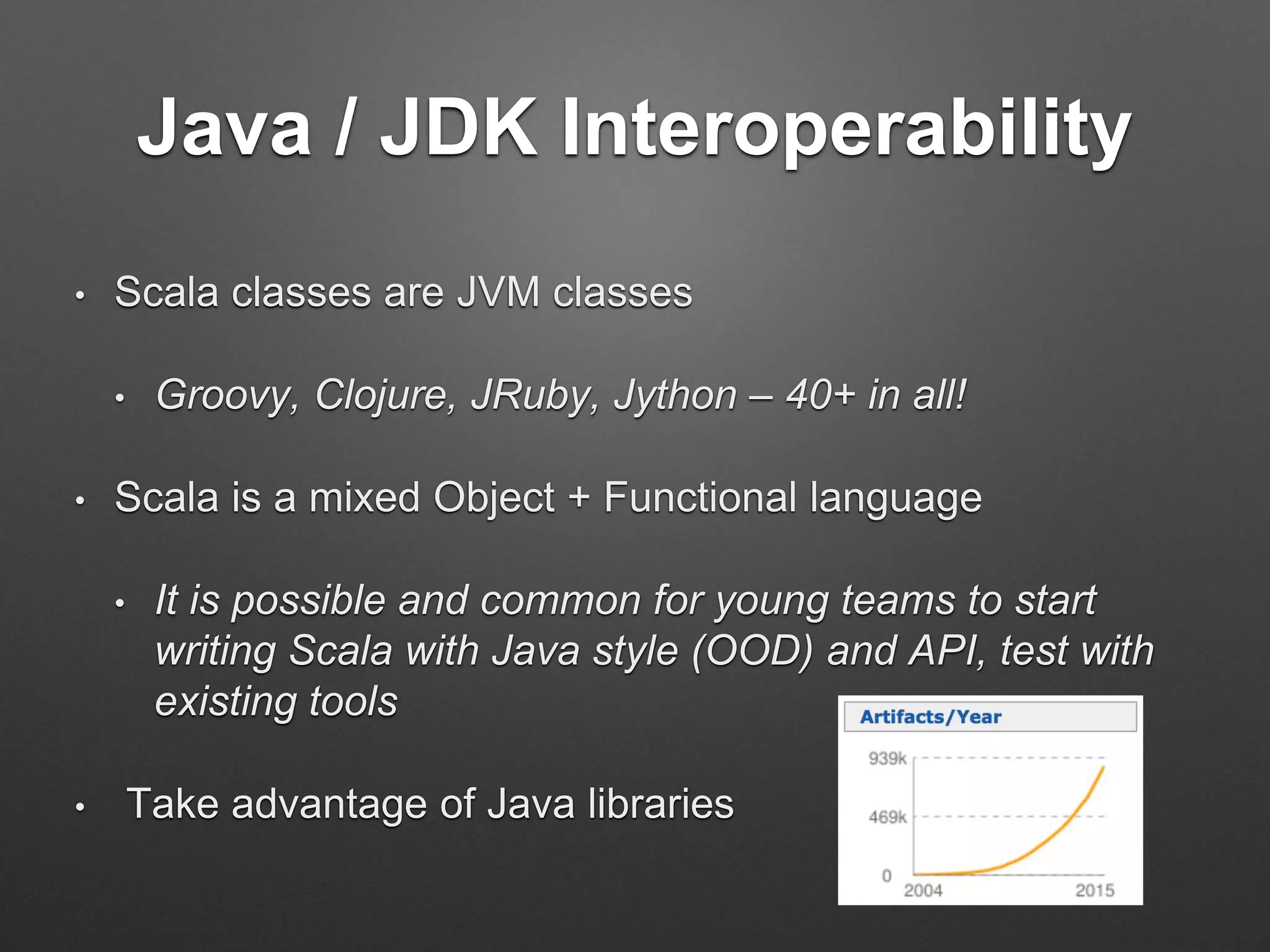 Java / JDK Interoperability

• Scala classes are JVM classes

• Groovy, Clojure, JRuby, Jython – 40+ in all!

• Scala is a mixed Object + Functional language

• It is possible and common for young teams to start writing Scala with Java style (OOD) and API, test with existing tools

• Take advantage of Java libraries

Artifacts/Year

939k

469k

0

2004

2015